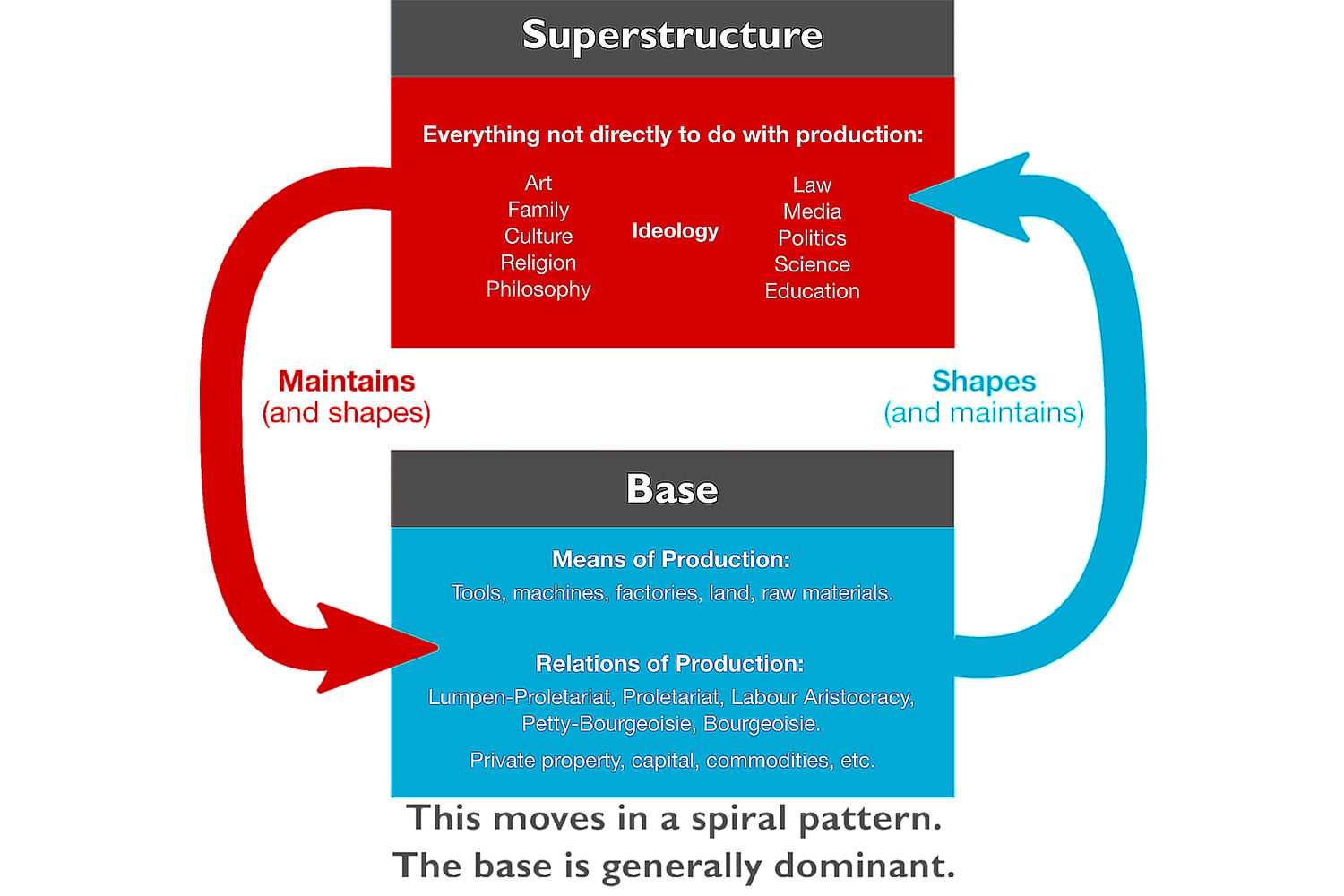 Superstructure

Everything not directly to do with production:

Art
Family
Culture
Religion
Philosophy

Ideology

Law
Media
Politics
Science
Education

Maintains
(and shapes)

Shapes
(and maintains)

Base

Means of Production:
Tools, machines, factories, land, raw materials.

Relations of Production:
Lumpen-Proletariat, Proletariat, Labour Aristocracy, Petty-Bourgeoisie, Bourgeoisie.
Private property, capital, commodities, etc.

This moves in a spiral pattern.
The base is generally dominant.